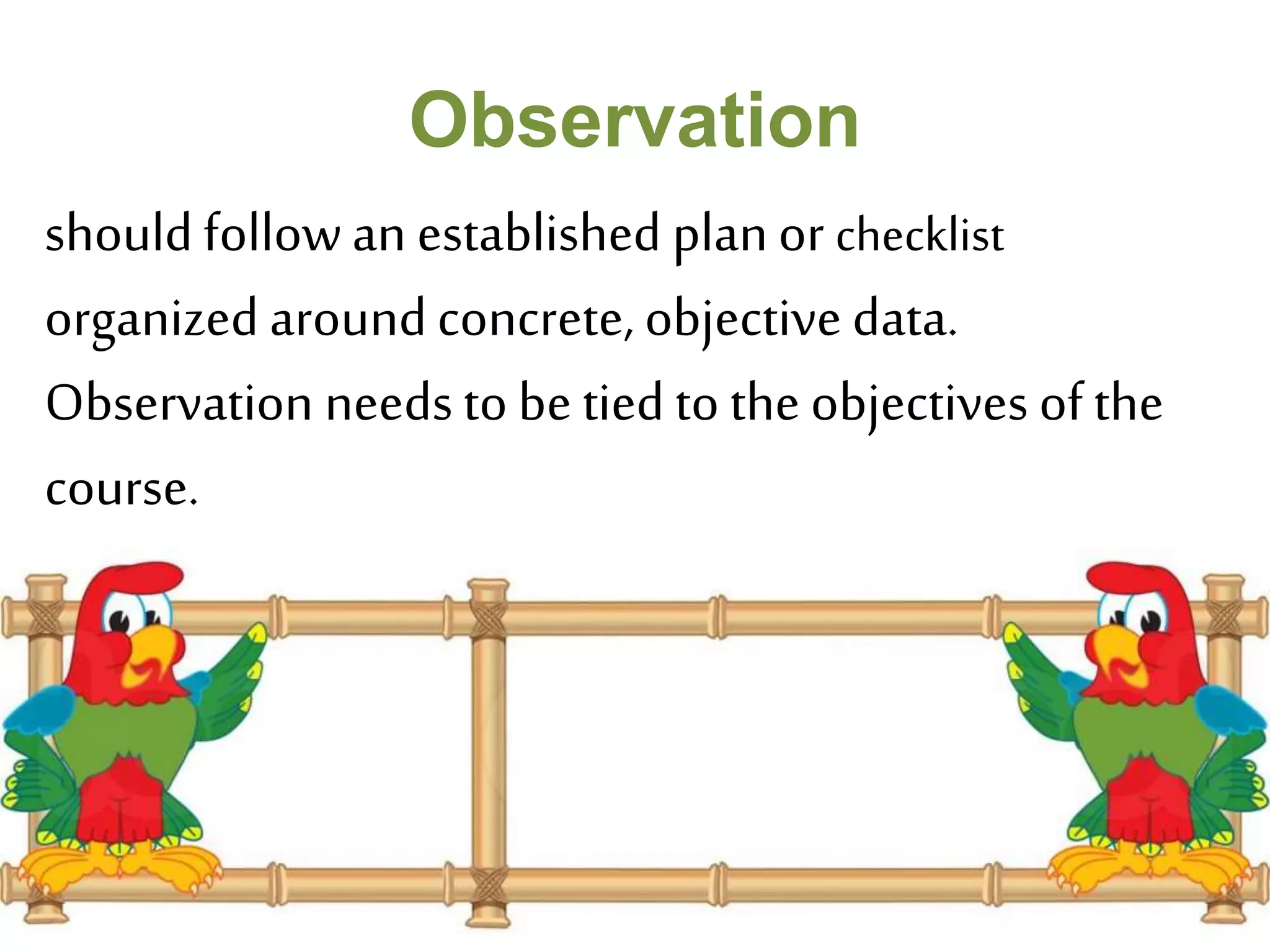 Observation

should follow an established plan or checklist organized around concrete, objective data. Observation needs to be tied to the objectives of the course.